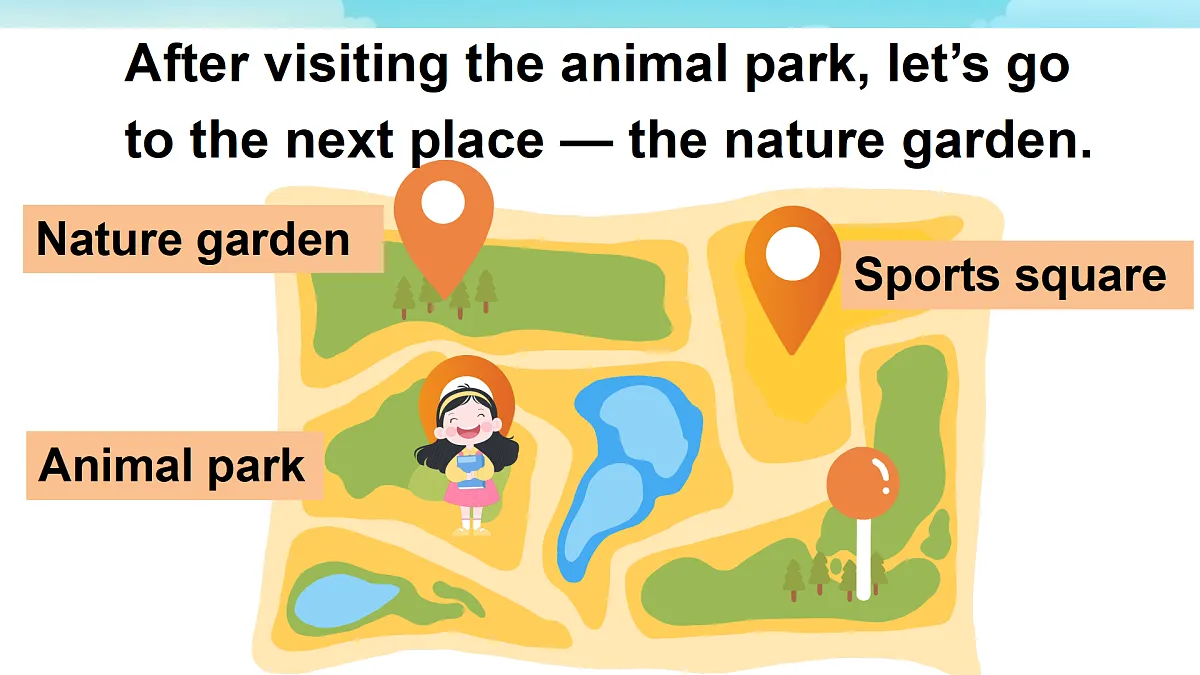 After visiting the animal park, let’s go to the next place — the nature garden.

Nature garden

Sports square

Animal park